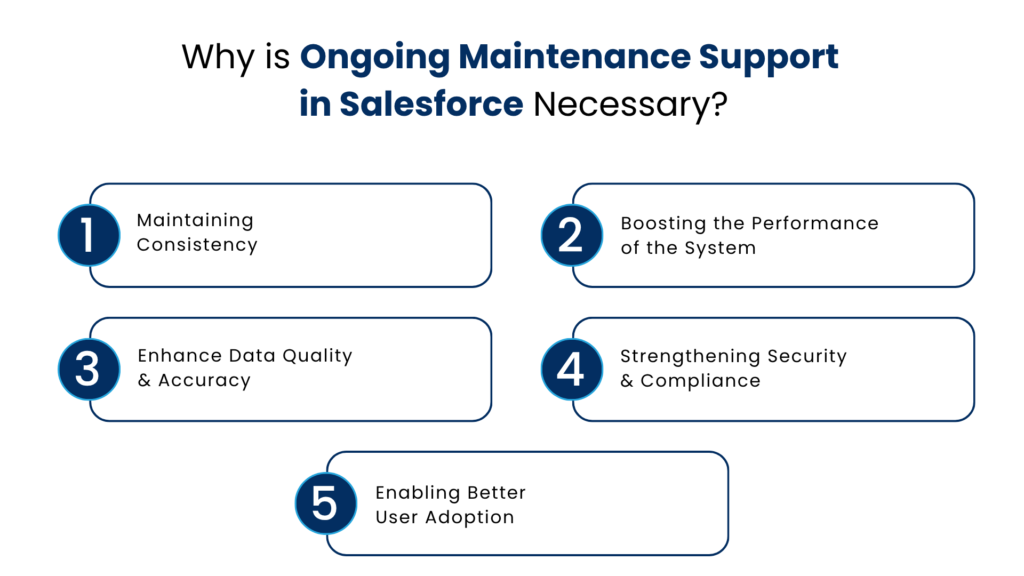 Why is Ongoing Maintenance Support in Salesforce Necessary?

1 Maintaining Consistency

2 Boosting the Performance of the System

3 Enhance Data Quality & Accuracy

4 Strengthening Security & Compliance

5 Enabling Better User Adoption